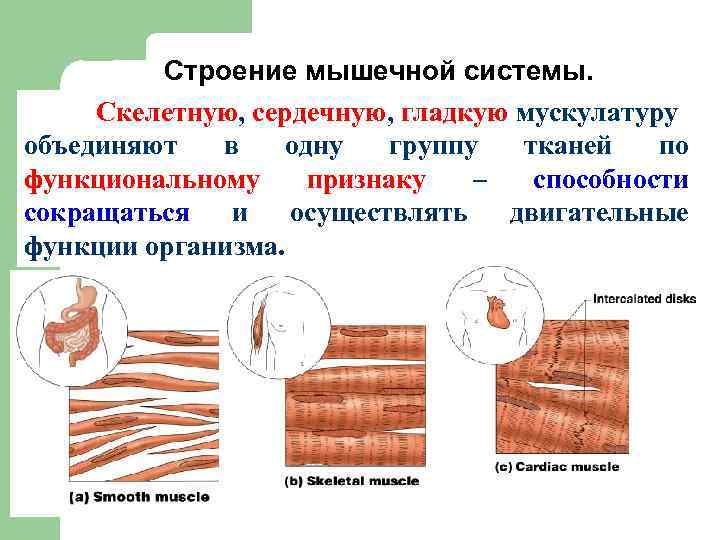 Строение мышечной системы.

Скелетную, сердечную, гладкую мускулатуру объединяют в одну группу тканей по функциональному признаку – способности сокращаться и осуществлять двигательные функции организма.

Intercalated disks

(a) Smooth muscle

(b) Skeletal muscle

(c) Cardiac muscle